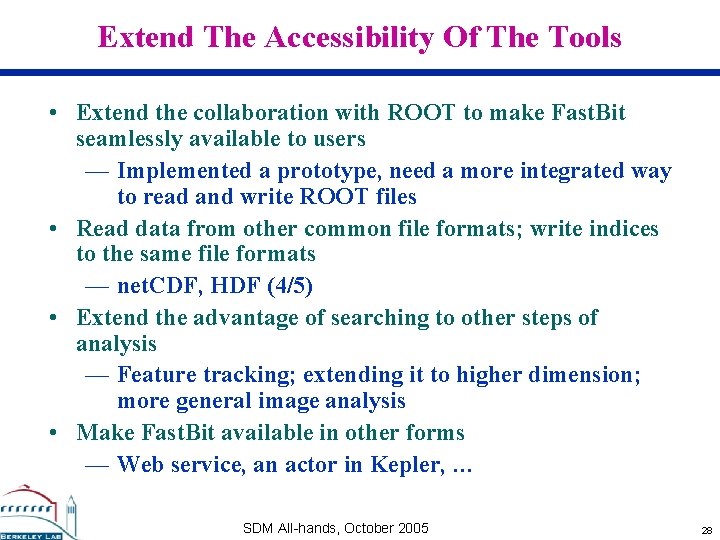 Extend The Accessibility Of The Tools

• Extend the collaboration with ROOT to make FastBit seamlessly available to users
— Implemented a prototype, need a more integrated way to read and write ROOT files
• Read data from other common file formats; write indices to the same file formats
— netCDF, HDF (4/5)
• Extend the advantage of searching to other steps of analysis
— Feature tracking; extending it to higher dimension; more general image analysis
• Make FastBit available in other forms
— Web service, an actor in Kepler, …

BERKELEY LAB

SDM All-hands, October 2005

28